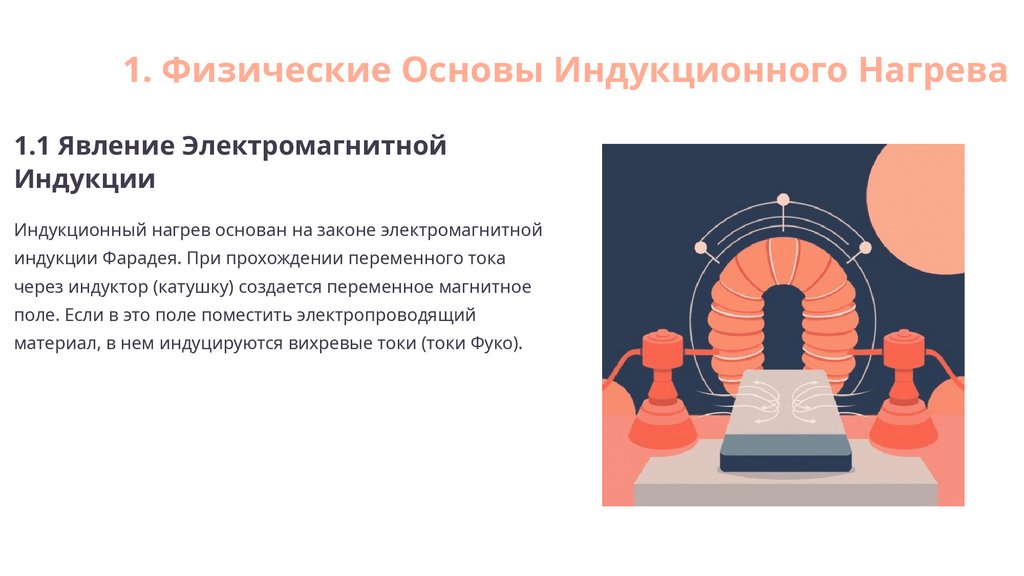 1. Физические Основы Индукционного Нагрева

1.1 Явление Электромагнитной Индукции

Индукционный нагрев основан на законе электромагнитной индукции Фарадея. При прохождении переменного тока через индуктор (катушку) создается переменное магнитное поле. Если в это поле поместить электропроводящий материал, в нем индуцируются вихревые токи (токи Фуко).